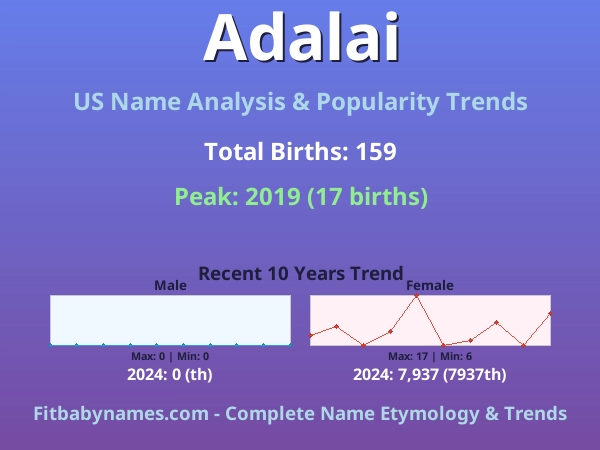 Adalai

US Name Analysis & Popularity Trends

Total Births: 159

Peak: 2019 (17 births)

Recent 10 Years Trend

Male

Max: 0 | Min: 0

2024: 0 (th)

Female

Max: 17 | Min: 6

2024: 7,937 (7937th)

Fitbabynames.com - Complete Name Etymology & Trends